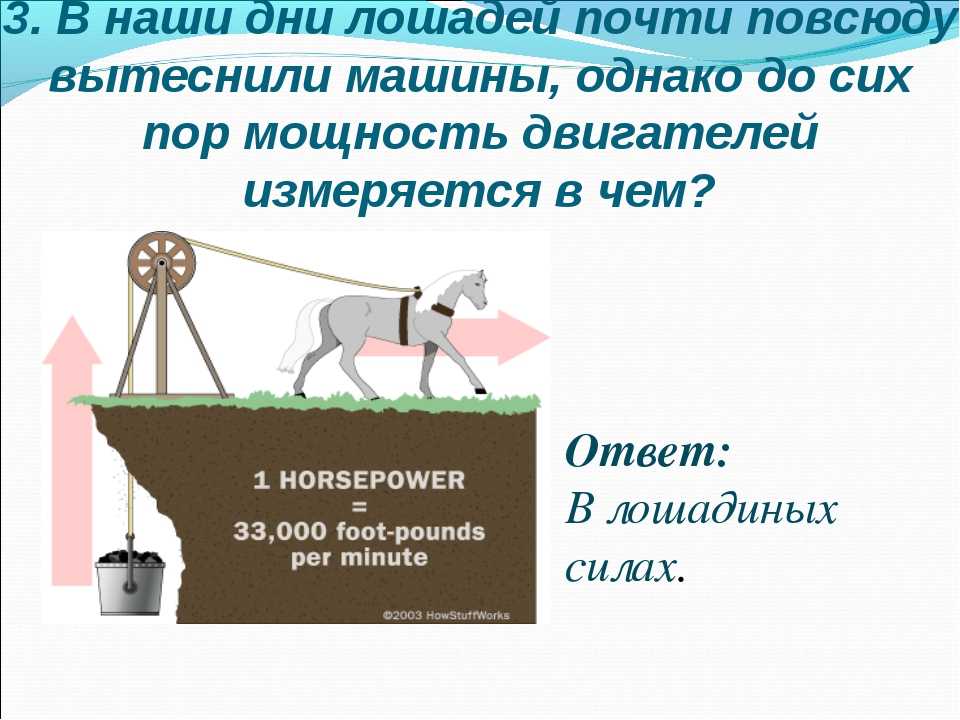 3. В наши дни лошадей почти повсюду вытеснили машины, однако до сих пор мощность двигателей измеряется в чем?

1 HORSEPOWER = 33,000 foot-pounds per minute

©2003 HowStuffWorks

Ответ:
В лошадиных силах.